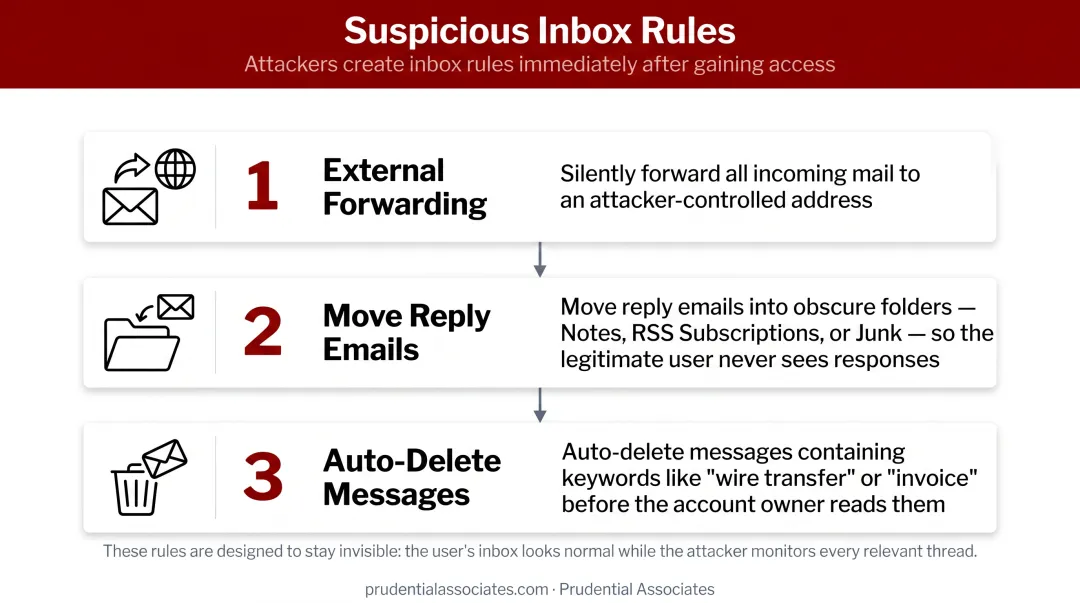 Suspicious Inbox Rules

Attackers create inbox rules immediately after gaining access

1 External Forwarding

Silently forward all incoming mail to an attacker-controlled address

2 Move Reply Emails

Move reply emails into obscure folders — Notes, RSS Subscriptions, or Junk — so the legitimate user never sees responses

3 Auto-Delete Messages

Auto-delete messages containing keywords like "wire transfer" or "invoice" before the account owner reads them

These rules are designed to stay invisible: the user's inbox looks normal while the attacker monitors every relevant thread.

prudentialassociates.com · Prudential Associates